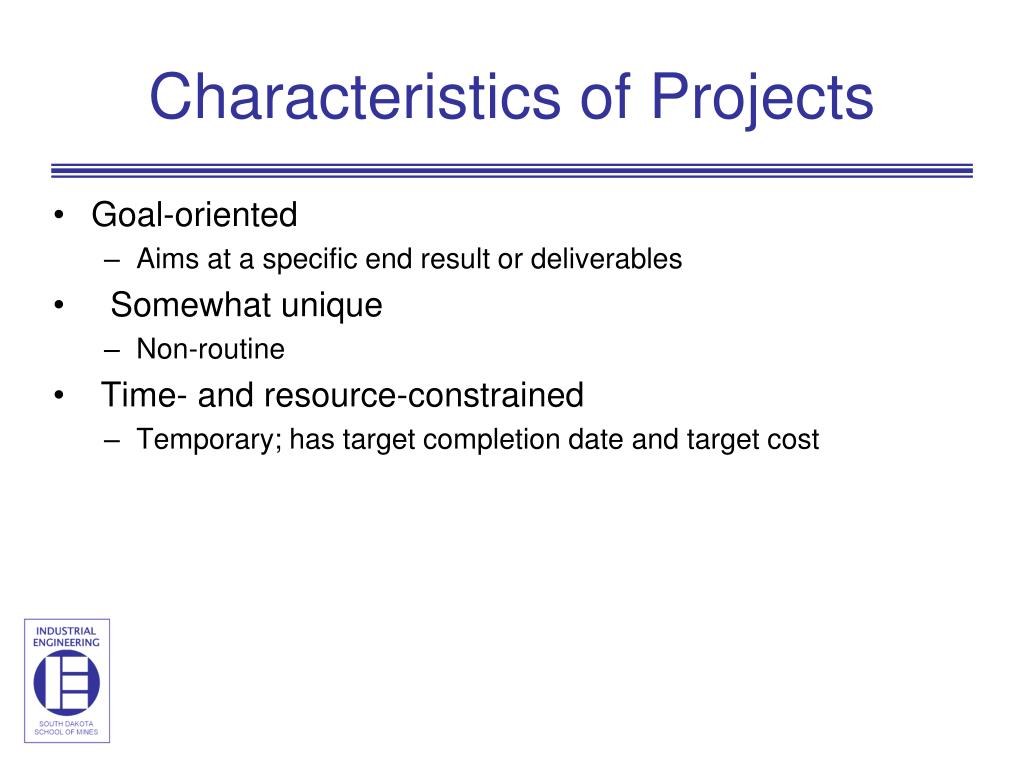 Characteristics of Projects

• Goal-oriented
– Aims at a specific end result or deliverables
• Somewhat unique
– Non-routine
• Time- and resource-constrained
– Temporary; has target completion date and target cost

INDUSTRIAL ENGINEERING
SOUTH DAKOTA SCHOOL OF MINES